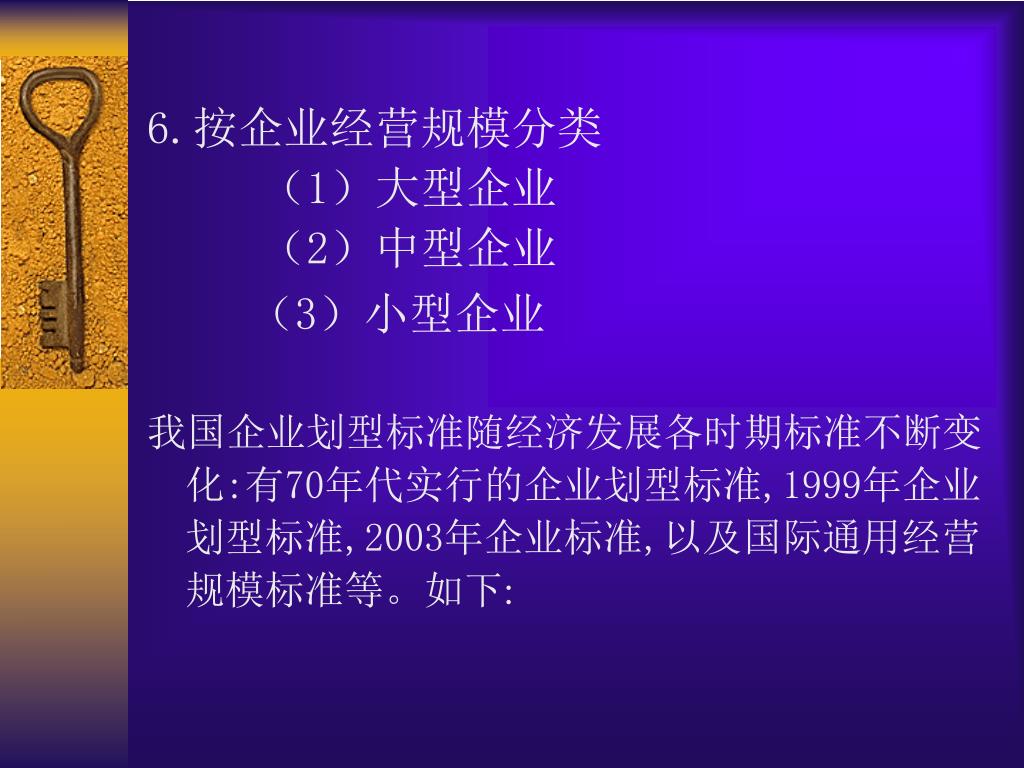 6.按企业经营规模分类

（1）大型企业

（2）中型企业

（3）小型企业

我国企业划型标准随经济发展各时期标准不断变化:有70年代实行的企业划型标准,1999年企业划型标准,2003年企业标准,以及国际通用经营规模标准等。如下: